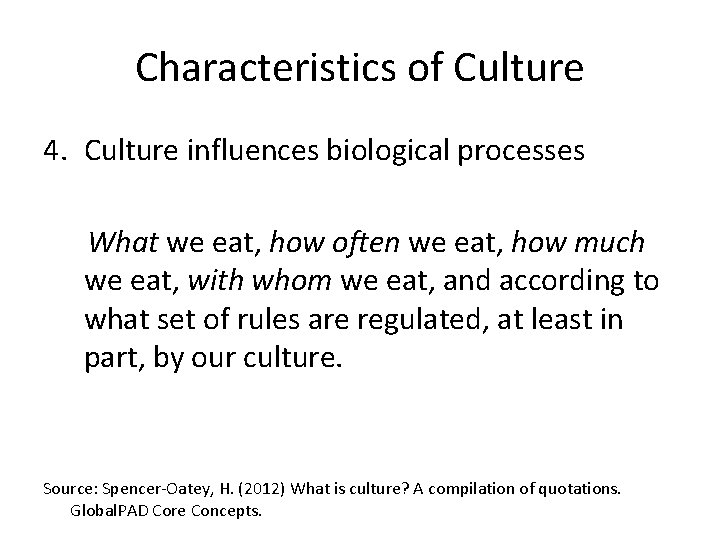 Characteristics of Culture

4. Culture influences biological processes

What we eat, how often we eat, how much we eat, with whom we eat, and according to what set of rules are regulated, at least in part, by our culture.

Source: Spencer-Oatey, H. (2012) What is culture? A compilation of quotations. GlobalPAD Core Concepts.